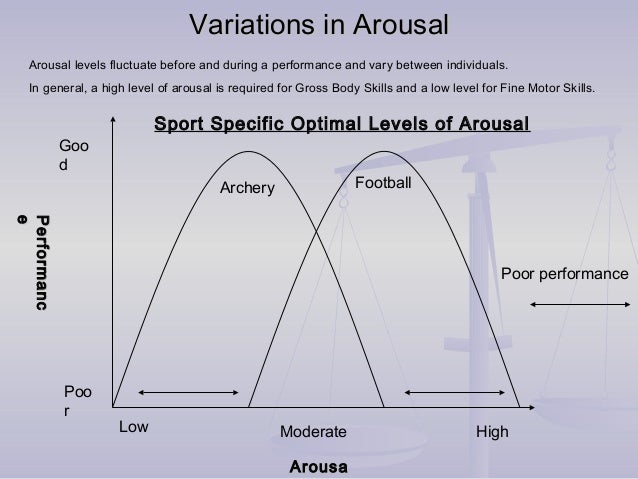 Variations in Arousal

Arousal levels fluctuate before and during a performance and vary between individuals.

In general, a high level of arousal is required for Gross Body Skills and a low level for Fine Motor Skills.

Sport Specific Optimal Levels of Arousal

Goo
d

Performanc
e

Archery

Football

Poor performance

Poo
r

Low

Moderate

High

Arousa